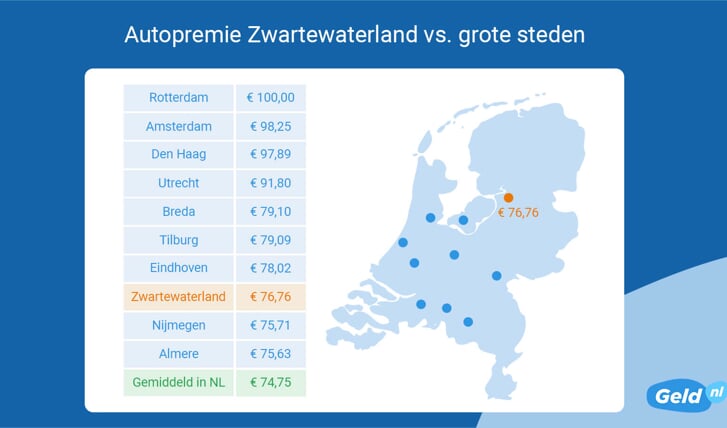 Autopremie Zwartewaterland vs. grote steden

| Rotterdam | € 100,00 |
|---|---|
| Amsterdam | € 98,25 |
| Den Haag | € 97,89 |
| Utrecht | € 91,80 |
| Breda | € 79,10 |
| Tilburg | € 79,09 |
| Eindhoven | € 78,02 |
| Zwartewaterland | € 76,76 |
| Nijmegen | € 75,71 |
| Almere | € 75,63 |
| Gemiddeld in NL | € 74,75 |

€ 76,76

Geld nl